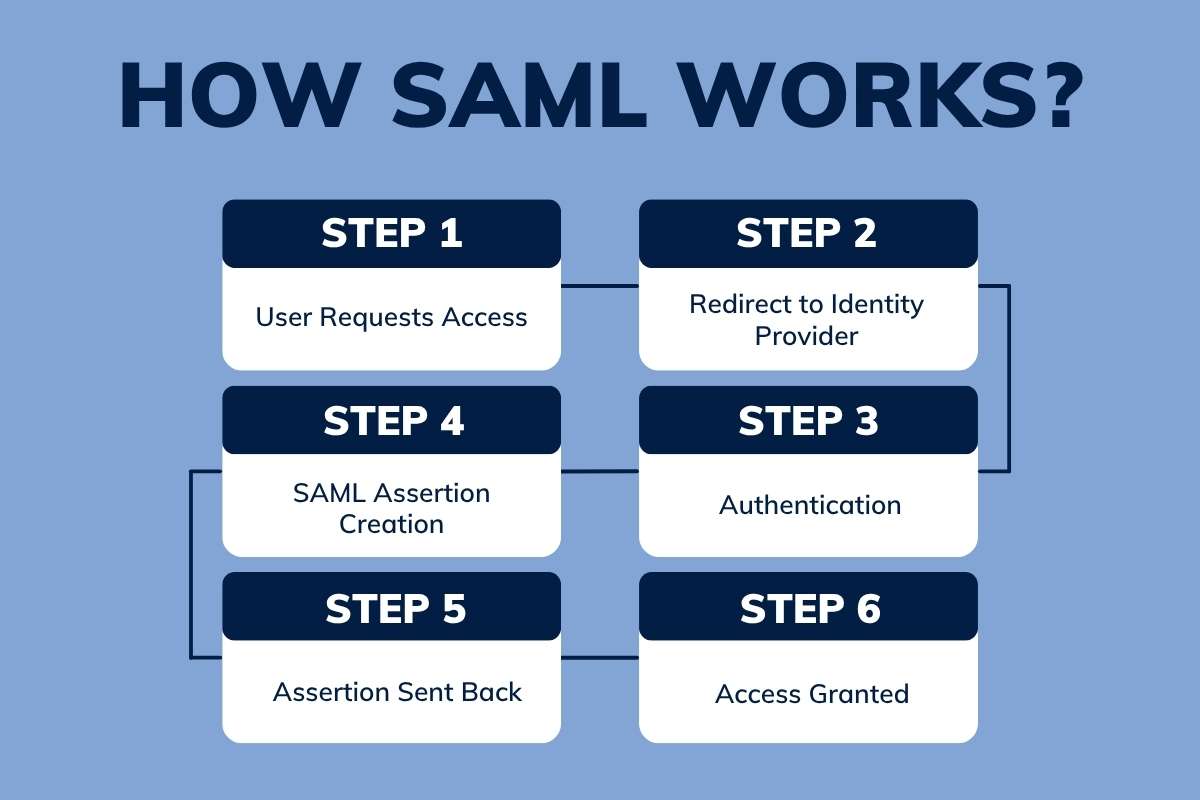 HOW SAML WORKS?

STEP 1

User Requests Access

STEP 2

Redirect to Identity Provider

STEP 4

SAML Assertion Creation

STEP 3

Authentication

STEP 5

Assertion Sent Back

STEP 6

Access Granted